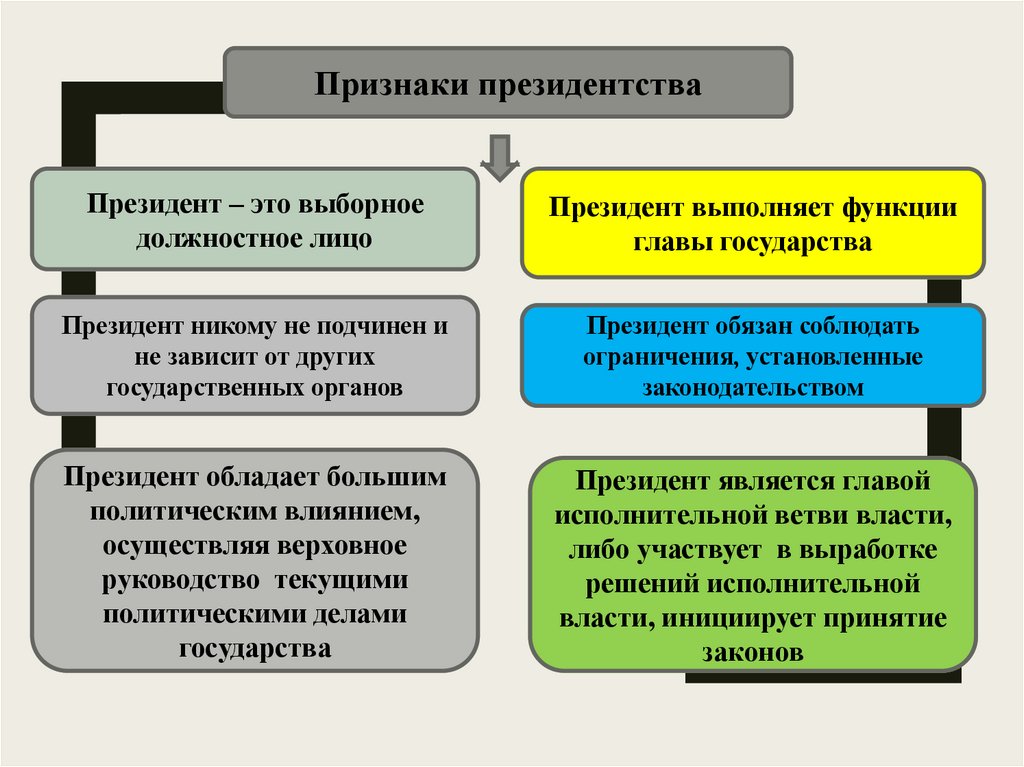 Признаки президентства

Президент – это выборное должностное лицо

Президент никому не подчинен и не зависит от других государственных органов

Президент обладает большим политическим влиянием, осуществляя верховное руководство текущими политическими делами государства

Президент выполняет функции главы государства

Президент обязан соблюдать ограничения, установленные законодательством

Президент является главой исполнительной ветви власти, либо участвует в выработке решений исполнительной власти, инициирует принятие законов